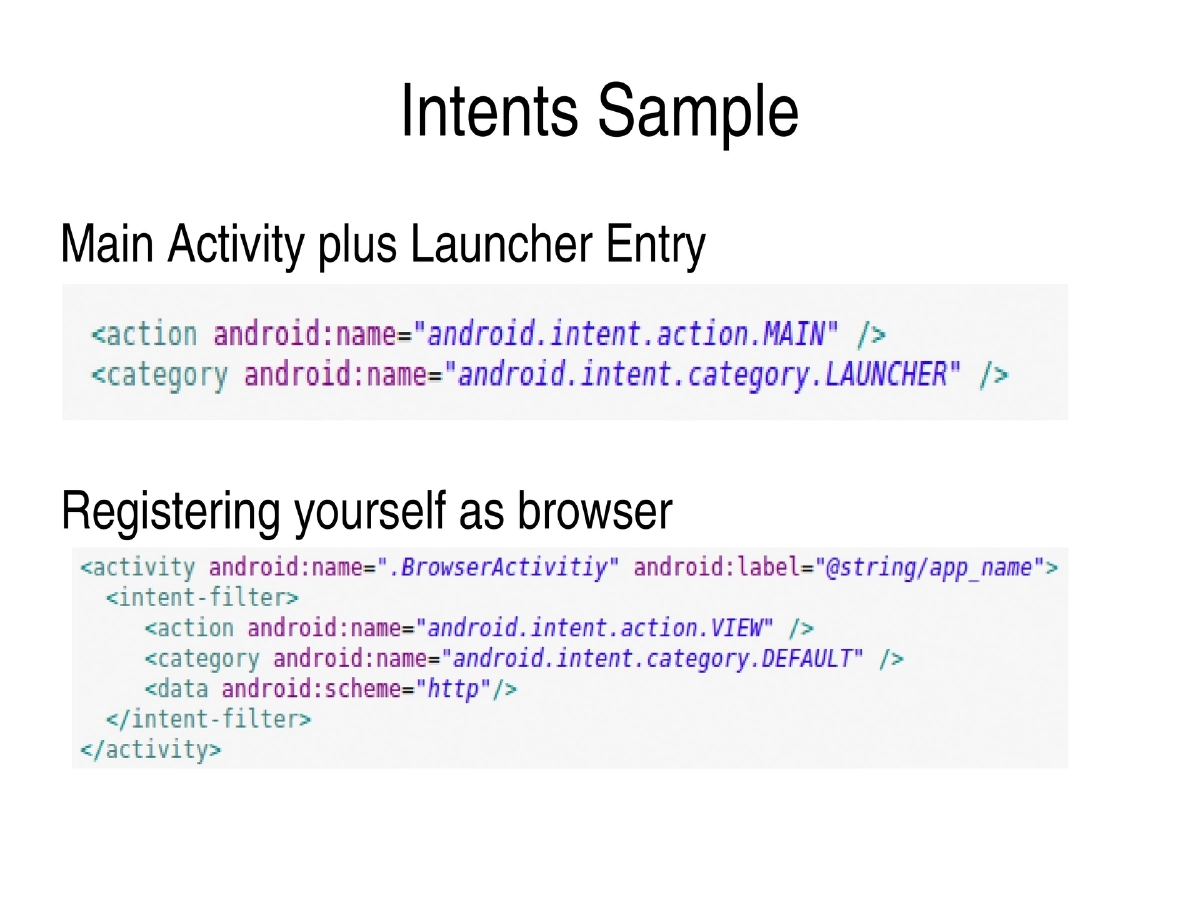 Intents Sample

Main Activity plus Launcher Entry

<action android:name="android.intent.action.MAIN" />
<category android:name="android.intent.category.LAUNCHER" />

Registering yourself as browser

<activity android:name=".BrowserActivitiy" android:label="@string/app_name">
  <intent-filter>
    <action android:name="android.intent.action.VIEW" />
    <category android:name="android.intent.category.DEFAULT" />
    <data android:scheme="http"/>
  </intent-filter>
</activity>